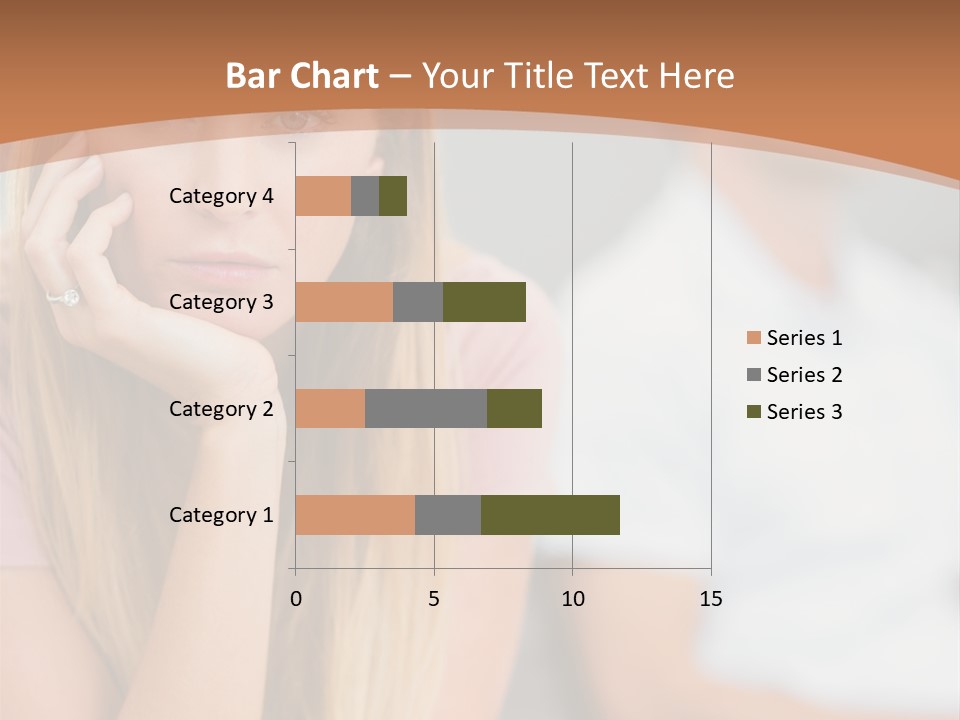 Bar Chart – Your Title Text Here

Category 4
Category 3
Category 2
Category 1

0
5
10
15

Series 1
Series 2
Series 3